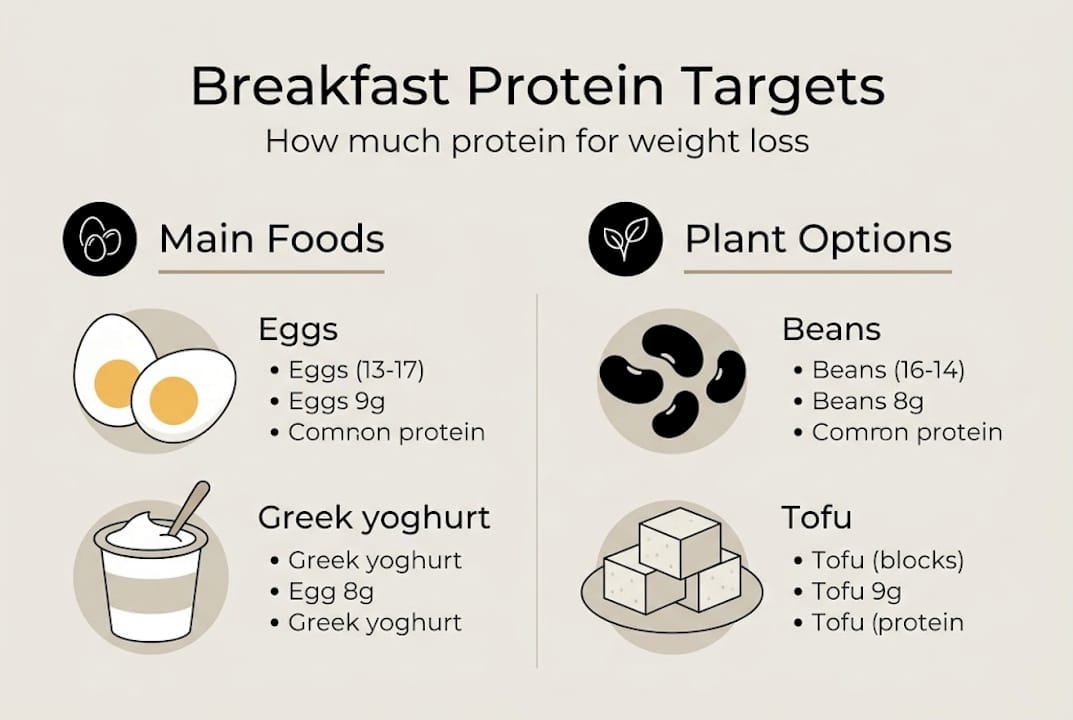 Breakfast Protein Targets
How much protein for weight loss

Main Foods

Eggs
• Eggs (13-17)
• Eggs 9g
• Comnon protein

Greek yoghurt
• Greek yoghurt
• Egg 8g
• Greek yoghurt

Plant Options

Beans
• Beans (16-14)
• Beans 8g
• Comron protein

Tofu
• Tofu (blocks)
• Tofu 9g
• Tofu (protein